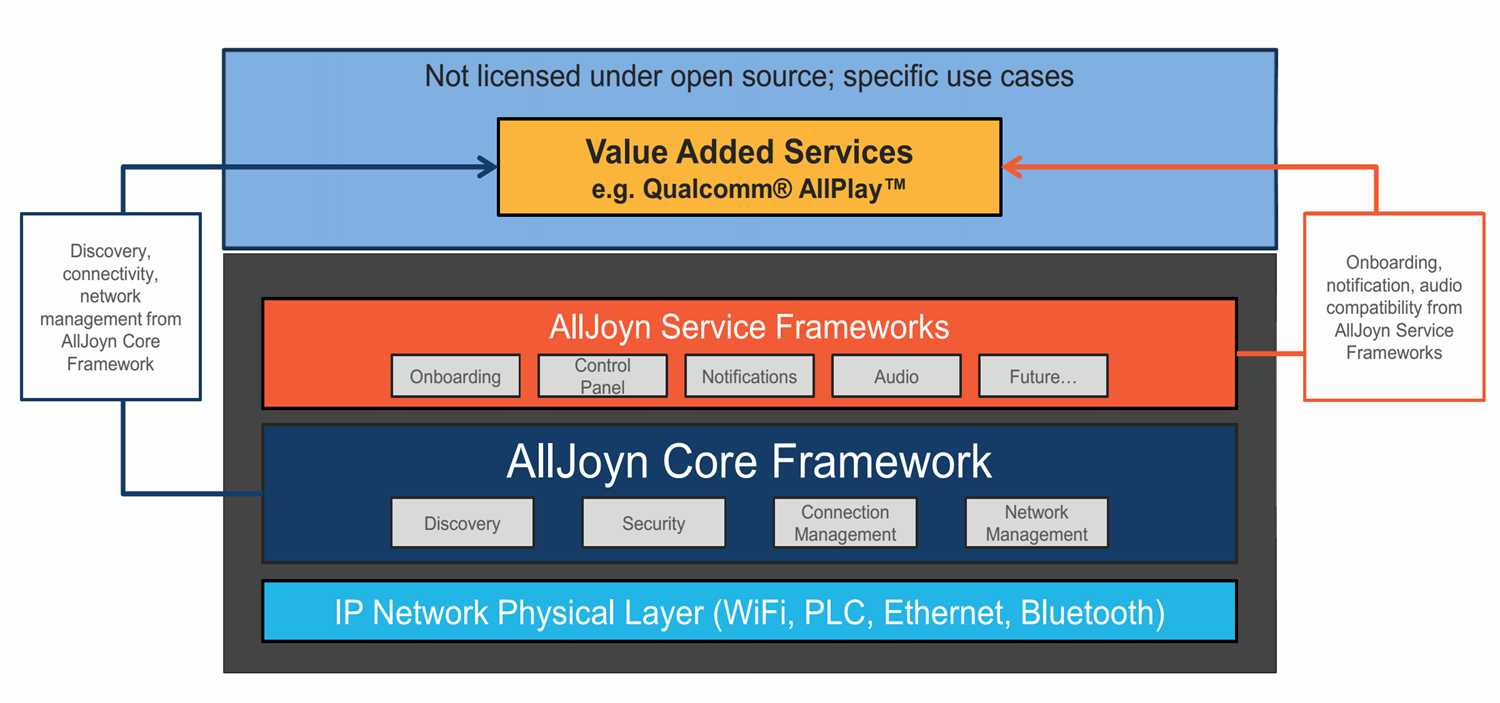 Not licensed under open source; specific use cases

Value Added Services
e.g. Qualcomm® AllPlay™

Discovery, connectivity, network management from AllJoyn Core Framework

Onboarding, notification, audio compatibility from AllJoyn Service Frameworks

AllJoyn Service Frameworks

Onboarding

Control Panel

Notifications

Audio

Future…

AllJoyn Core Framework

Discovery

Security

Connection Management

Network Management

IP Network Physical Layer (WiFi, PLC, Ethernet, Bluetooth)